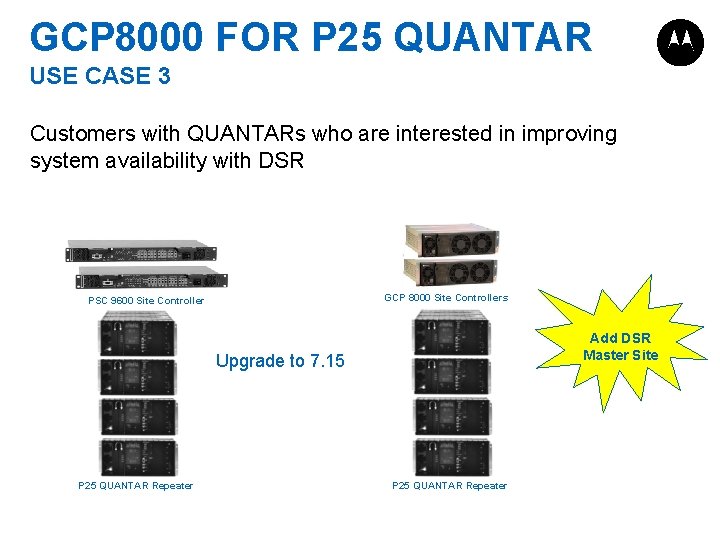 GCP8000 FOR P25 QUANTAR
USE CASE 3

Customers with QUANTARs who are interested in improving system availability with DSR

PSC 9600 Site Controller

P25 QUANTAR Repeater

Upgrade to 7.15

GCP 8000 Site Controllers

P25 QUANTAR Repeater

Add DSR Master Site